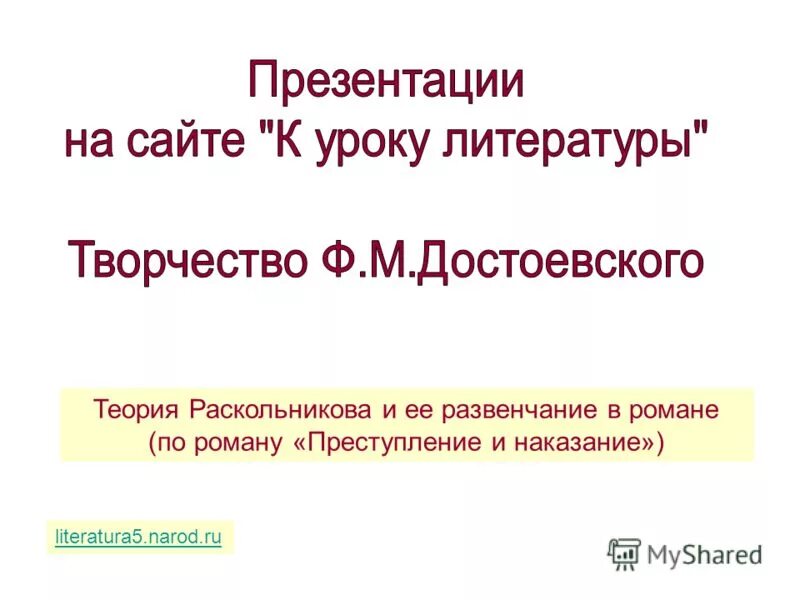 Презентации
на сайте "К уроку литературы"

Творчество Ф.М.Достоевского

Теория Раскольникова и ее развенчание в романе
(по роману «Преступление и наказание»)

literatura5.narod.ru

MyShared